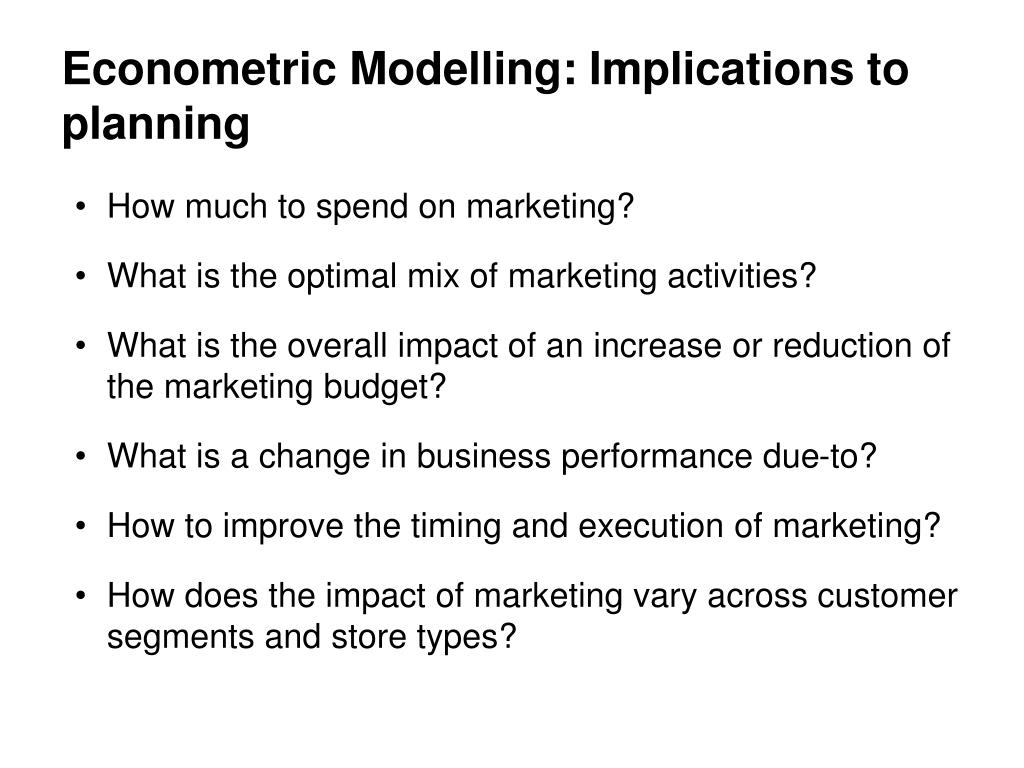 Econometric Modelling: Implications to planning

• How much to spend on marketing?

• What is the optimal mix of marketing activities?

• What is the overall impact of an increase or reduction of the marketing budget?

• What is a change in business performance due-to?

• How to improve the timing and execution of marketing?

• How does the impact of marketing vary across customer segments and store types?